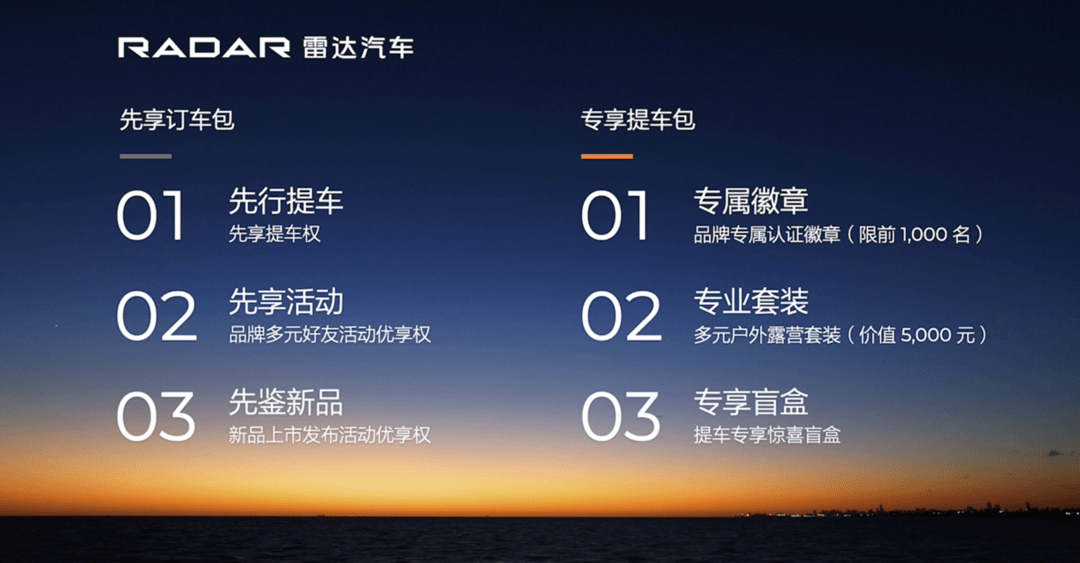 RADAR 雷达汽车

先享订车包

01 先行提车
先享提车权

02 先享活动
品牌多元好友活动优享权

03 先鉴新品
新品上市发布活动优享权

专享提车包

01 专属徽章
品牌专属认证徽章（限前 1,000 名）

02 专业套装
多元户外露营套装（价值 5,000 元）

03 专享盲盒
提车专享惊喜盲盒